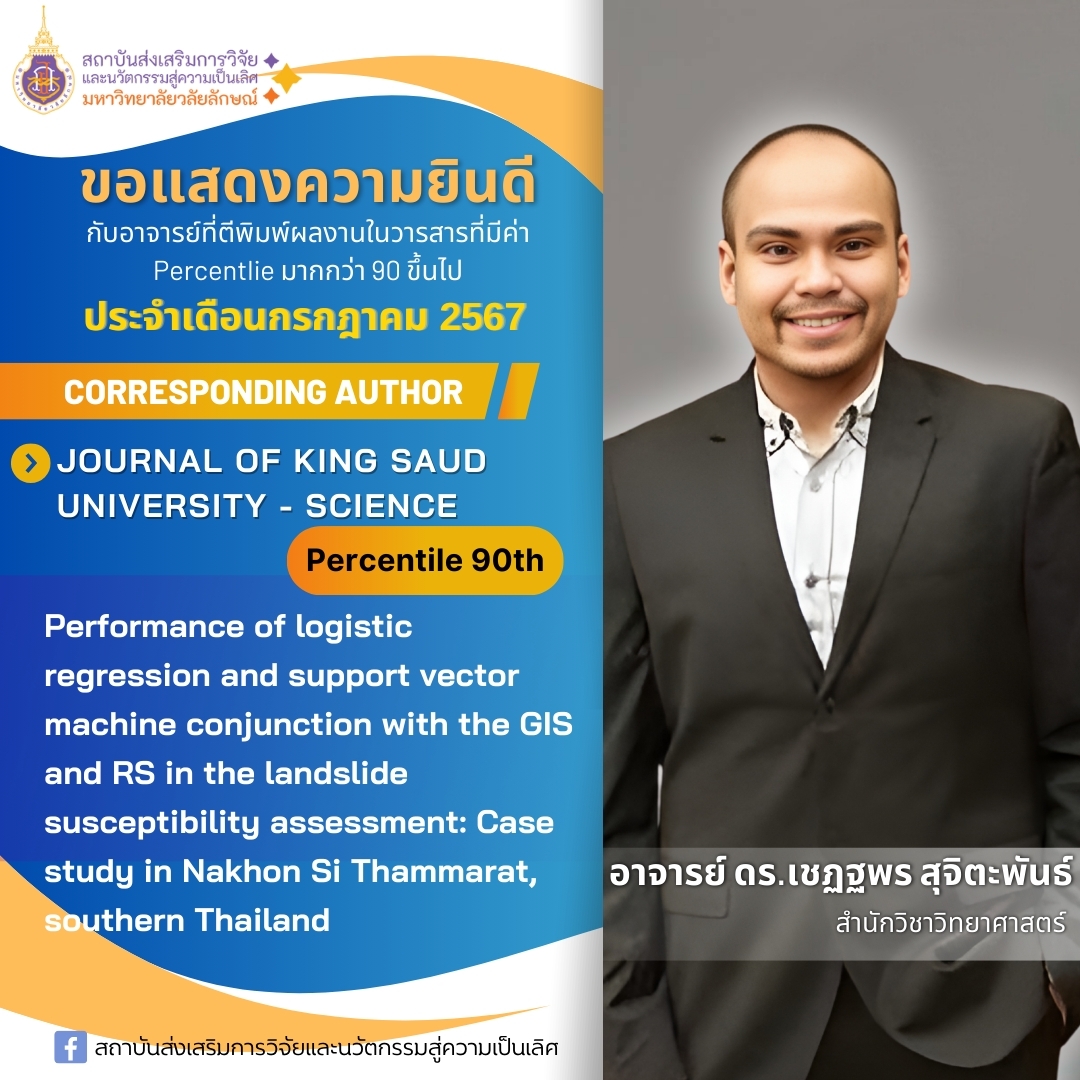 สถาบันส่งเสริมการวิจัย
และนวัตกรรมสู่ความเป็นเลิศ
มหาวิทยาลัยวลัยลักษณ์

ขอแสดงความยินดี
กับอาจารย์ที่ตีพิมพ์ผลงานในวารสารที่มีค่า Percentlie มากกว่า 90 ขึ้นไป
ประจำเดือนกรกฎาคม 2567

CORRESPONDING AUTHOR

JOURNAL OF KING SAUD UNIVERSITY - SCIENCE

Percentile 90th

Performance of logistic regression and support vector machine conjunction with the GIS and RS in the landslide susceptibility assessment: Case study in Nakhon Si Thammarat, southern Thailand

อาจารย์ ดร.เชฏฐพร สุจิตะพันธ์
สำนักวิชาวิทยาศาสตร์

สถาบันส่งเสริมการวิจัยและนวัตกรรมสู่ความเป็นเลิศ